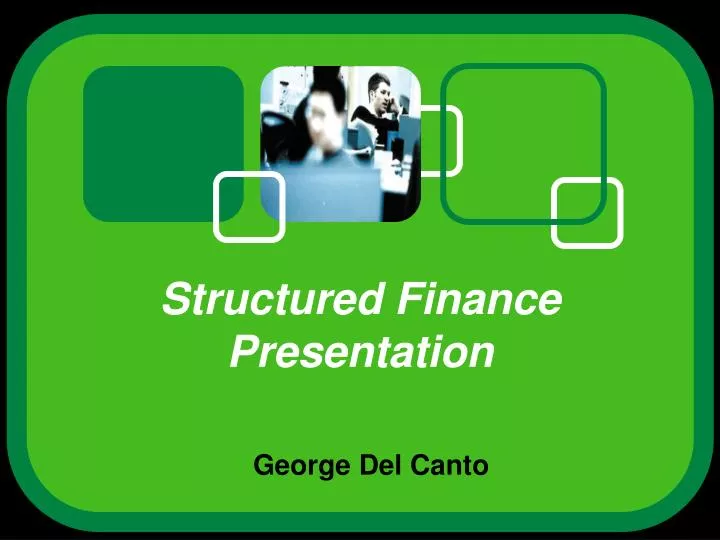 Structured Finance Presentation

George Del Canto